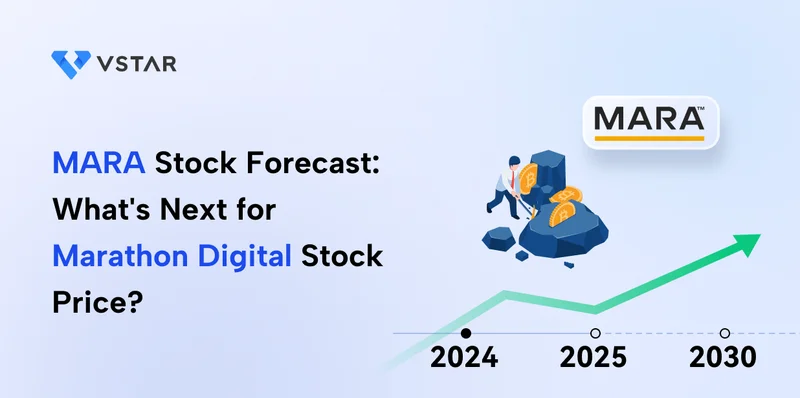 VSTAR

MARA Stock Forecast: What's Next for Marathon Digital Stock Price?

MARA™

2024
2025
2030